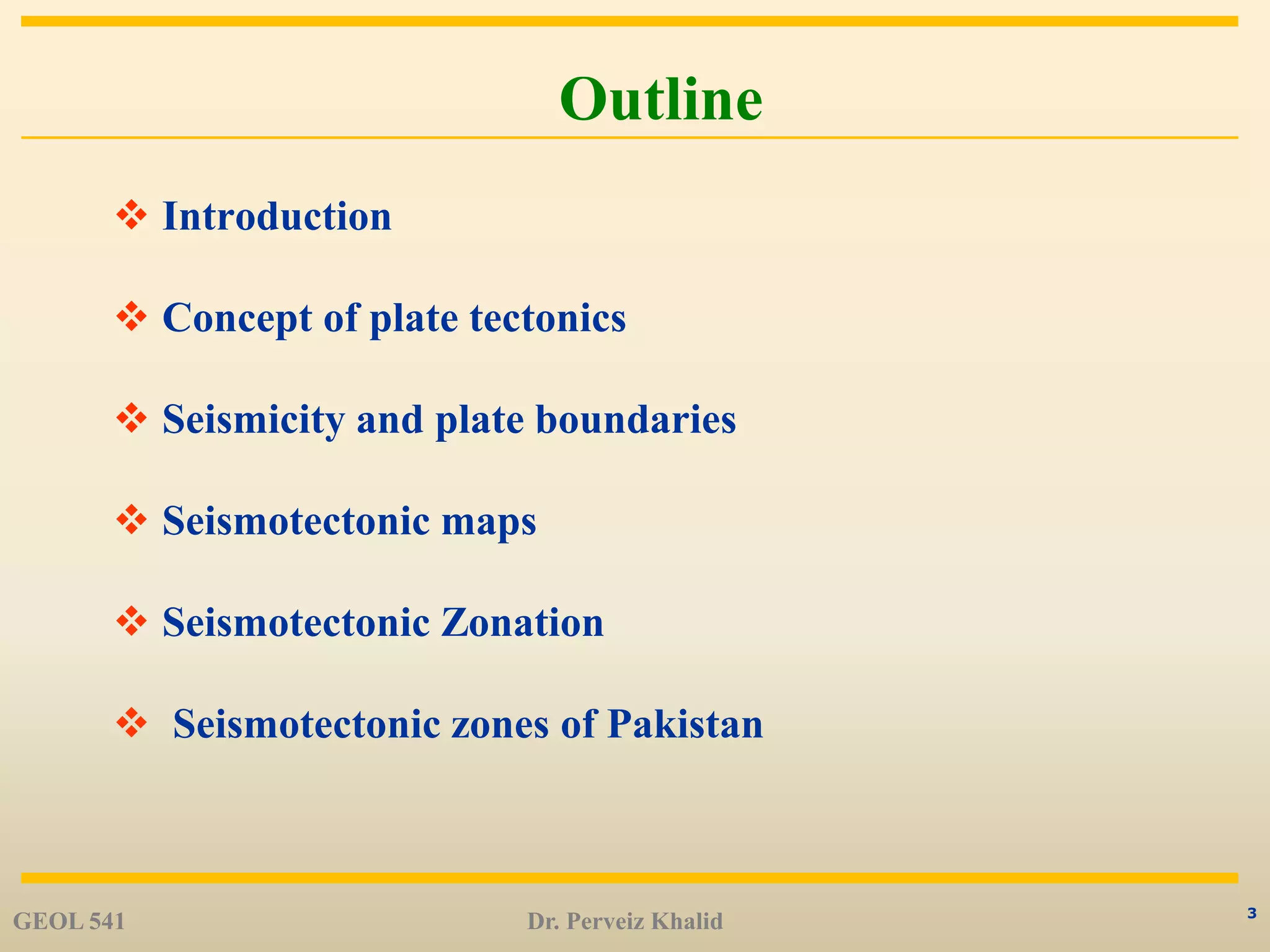 Outline

❖ Introduction

❖ Concept of plate tectonics

❖ Seismicity and plate boundaries

❖ Seismotectonic maps

❖ Seismotectonic Zonation

❖ Seismotectonic zones of Pakistan

GEOL 541

Dr. Perveiz Khalid

3